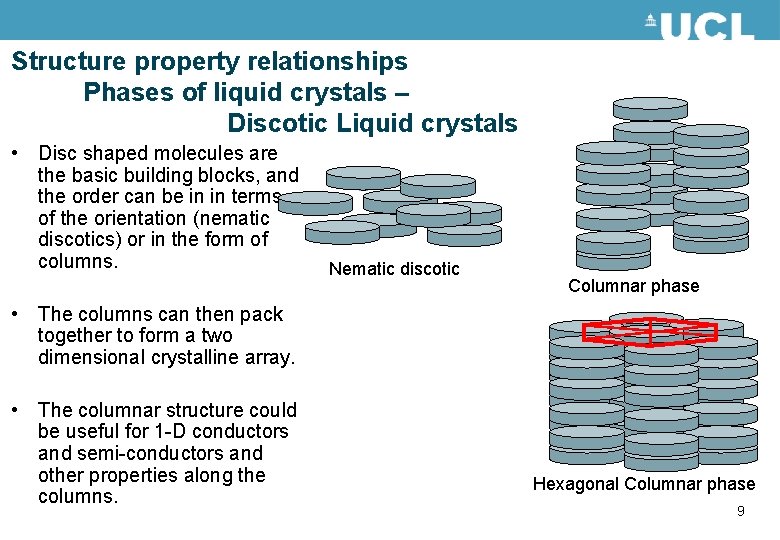 UCL

Structure property relationships
Phases of liquid crystals –
Discotic Liquid crystals

• Disc shaped molecules are the basic building blocks, and the order can be in in terms of the orientation (nematic discotics) or in the form of columns.

• The columns can then pack together to form a two dimensional crystalline array.

• The columnar structure could be useful for 1-D conductors and semi-conductors and other properties along the columns.

Nematic discotic

Columnar phase

Hexagonal Columnar phase

9